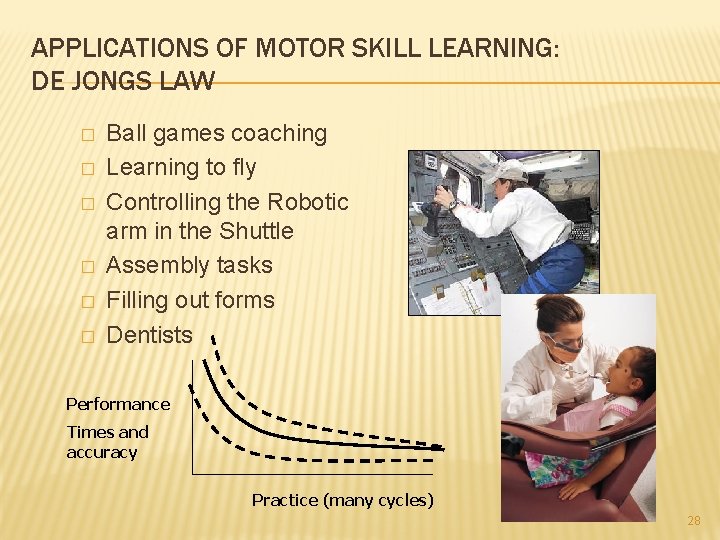 APPLICATIONS OF MOTOR SKILL LEARNING: DE JONGS LAW

□ Ball games coaching
□ Learning to fly
□ Controlling the Robotic arm in the Shuttle
□ Assembly tasks
□ Filling out forms
□ Dentists

Performance
Times and accuracy

Practice (many cycles)

28